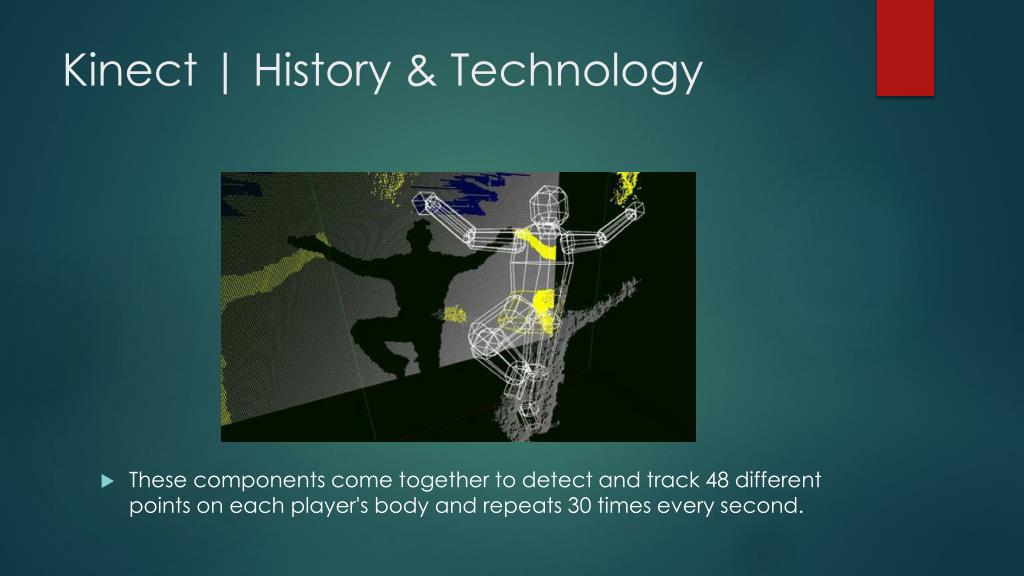 Kinect | History & Technology

These components come together to detect and track 48 different points on each player's body and repeats 30 times every second.